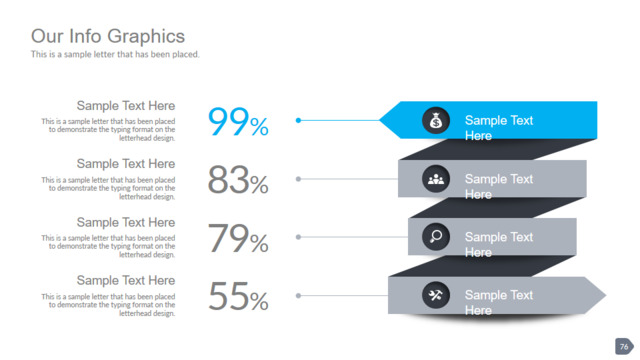 Our Info Graphics
This is a sample letter that has been placed.

Sample Text Here
This is a sample letter that has been placed to demonstrate the typing format on the letterhead design.

99%

Sample Text Here

Sample Text Here
This is a sample letter that has been placed to demonstrate the typing format on the letterhead design.

83%

Sample Text Here

Sample Text Here
This is a sample letter that has been placed to demonstrate the typing format on the letterhead design.

79%

Sample Text Here

Sample Text Here
This is a sample letter that has been placed to demonstrate the typing format on the letterhead design.

55%

Sample Text Here

76